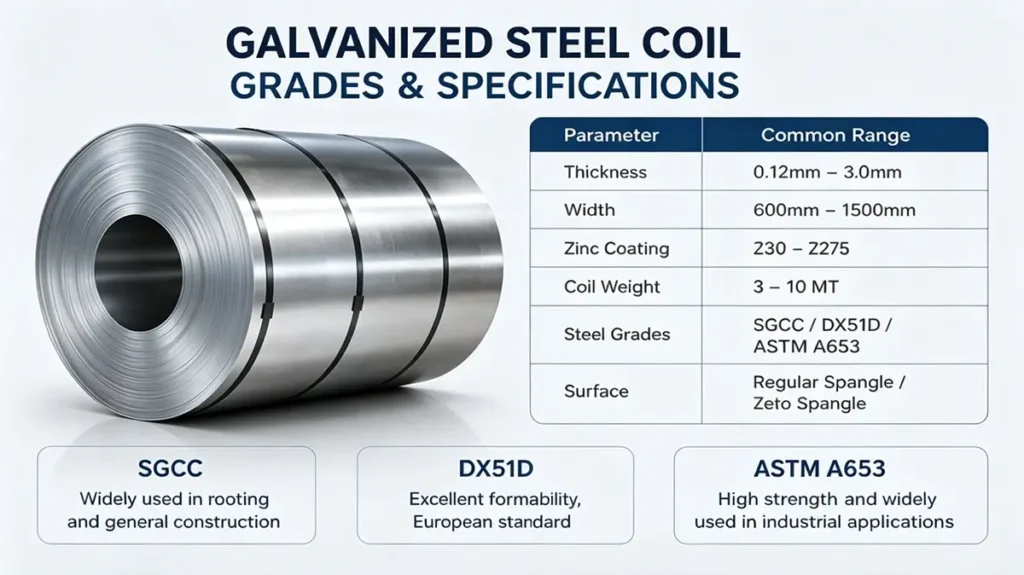 GALVANIZED STEEL COIL
GRADES & SPECIFICATIONS

| Parameter | Common Range |
|---|---|
| Thickness | 0.12mm – 3.0mm |
| Width | 600mm – 1500mm |
| Zinc Coating | Z30 – Z275 |
| Coil Weight | 3 – 10 MT |
| Steel Grades | SGCC / DX51D / ASTM A653 |
| Surface | Regular Spangle / Zeto Spangle |

SGCC
Widely used in rooting and general construction

DX51D
Excellent formability, European standard

ASTM A653
High strength and widely used in industrial applications